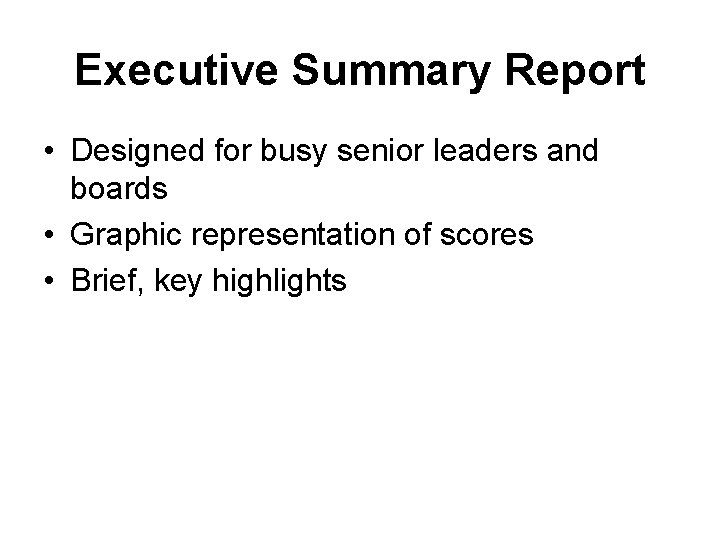 Executive Summary Report

• Designed for busy senior leaders and boards
• Graphic representation of scores
• Brief, key highlights